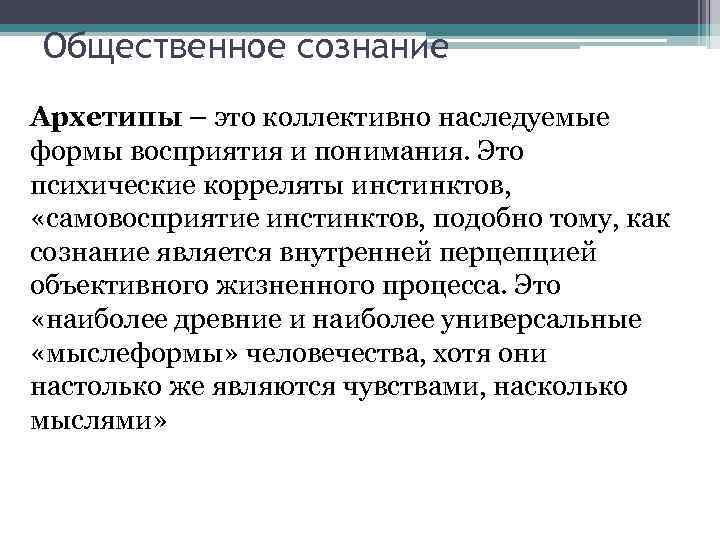 Общественное сознание

Архетипы – это коллективно наследуемые формы восприятия и понимания. Это психические корреляты инстинктов, «самовосприятие инстинктов, подобно тому, как сознание является внутренней перцепцией объективного жизненного процесса. Это «наиболее древние и наиболее универсальные «мыслеформы» человечества, хотя они настолько же являются чувствами, насколько мыслями»